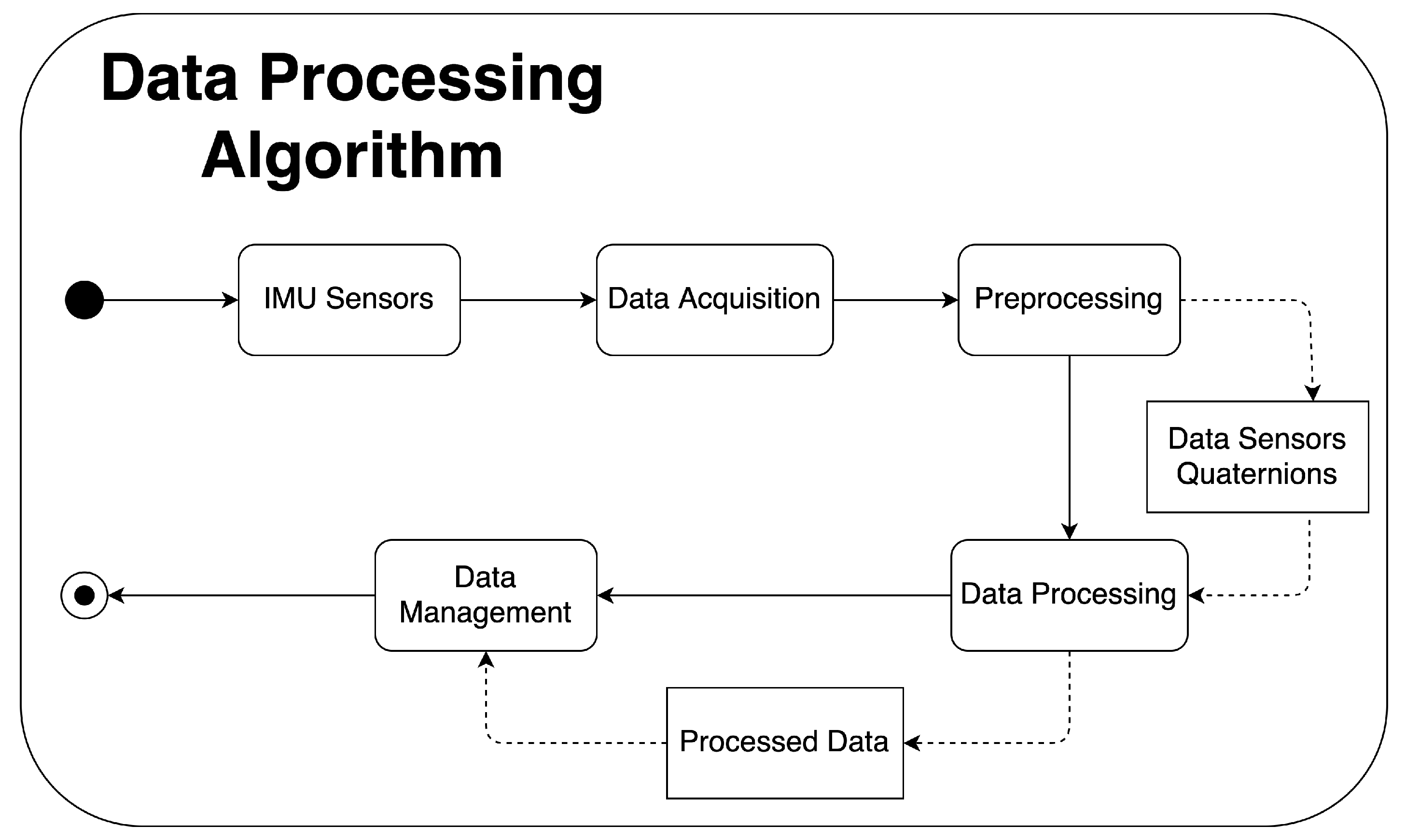 Data Processing Algorithm

IMU Sensors

Data Acquisition

Preprocessing

Data Sensors Quaternions

Data Processing

Data Management

Processed Data